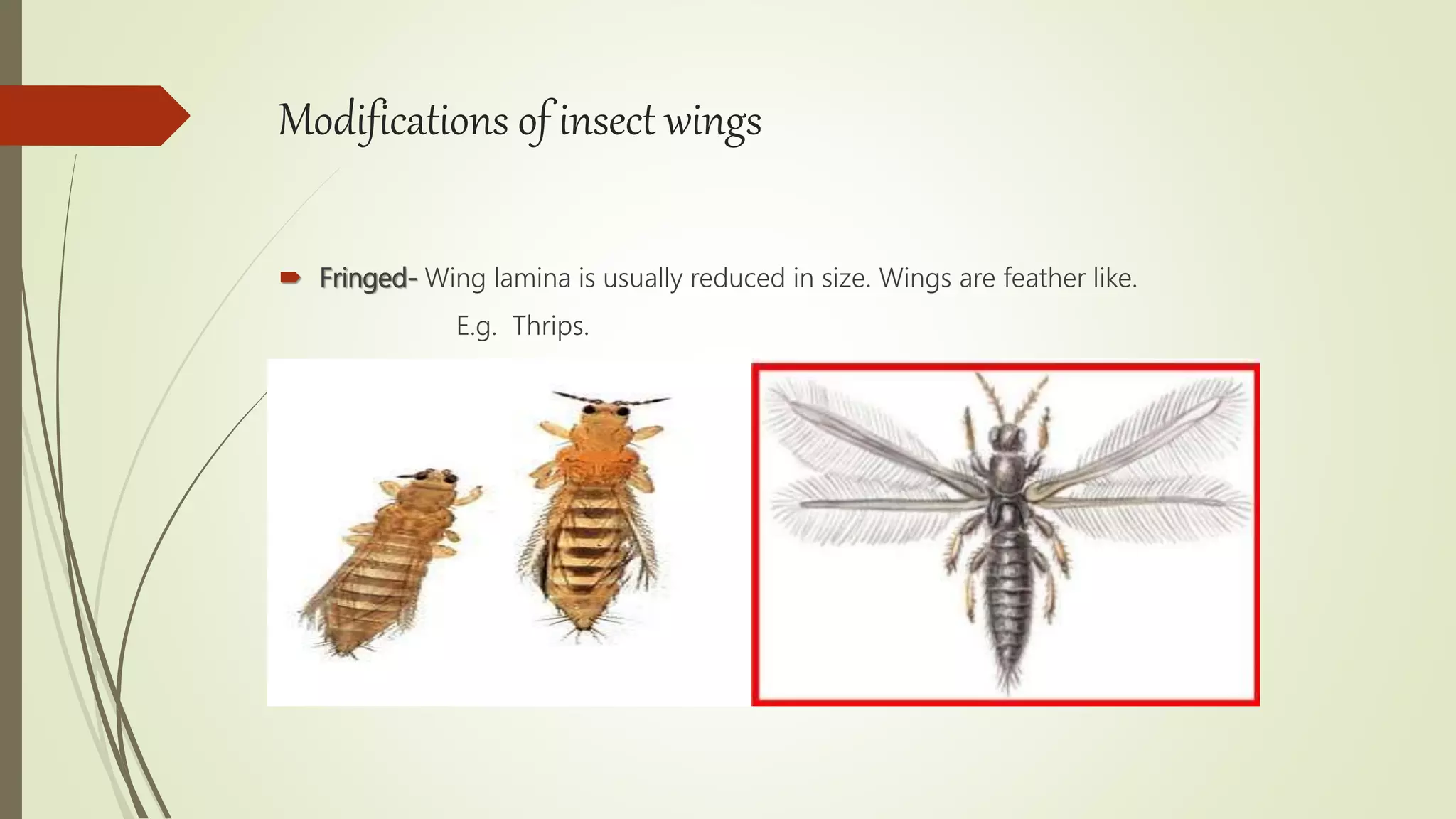 Modifications of insect wings

Fringed- Wing lamina is usually reduced in size. Wings are feather like. E.g. Thrips.